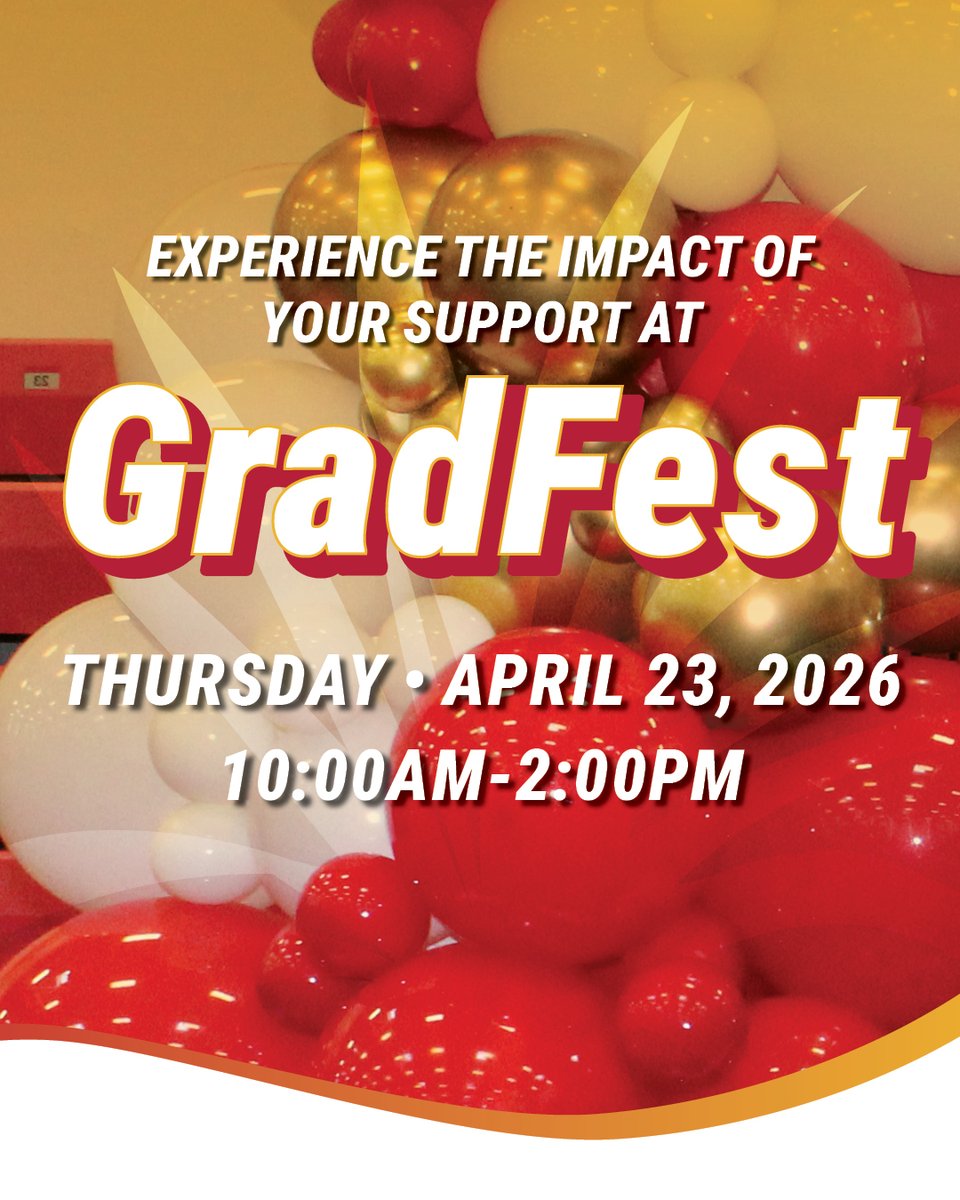 EXPERIENCE THE IMPACT OF YOUR SUPPORT AT

GradFest

THURSDAY • APRIL 23, 2026
10:00AM-2:00PM